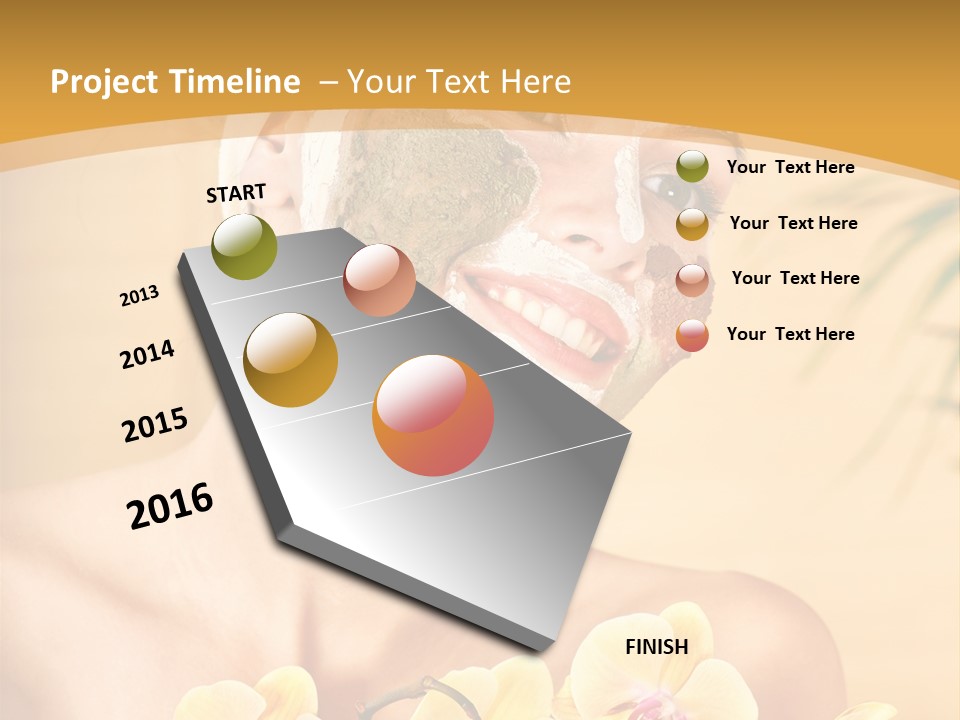 Project Timeline – Your Text Here

START

2013

2014

2015

2016

FINISH

Your Text Here

Your Text Here

Your Text Here

Your Text Here